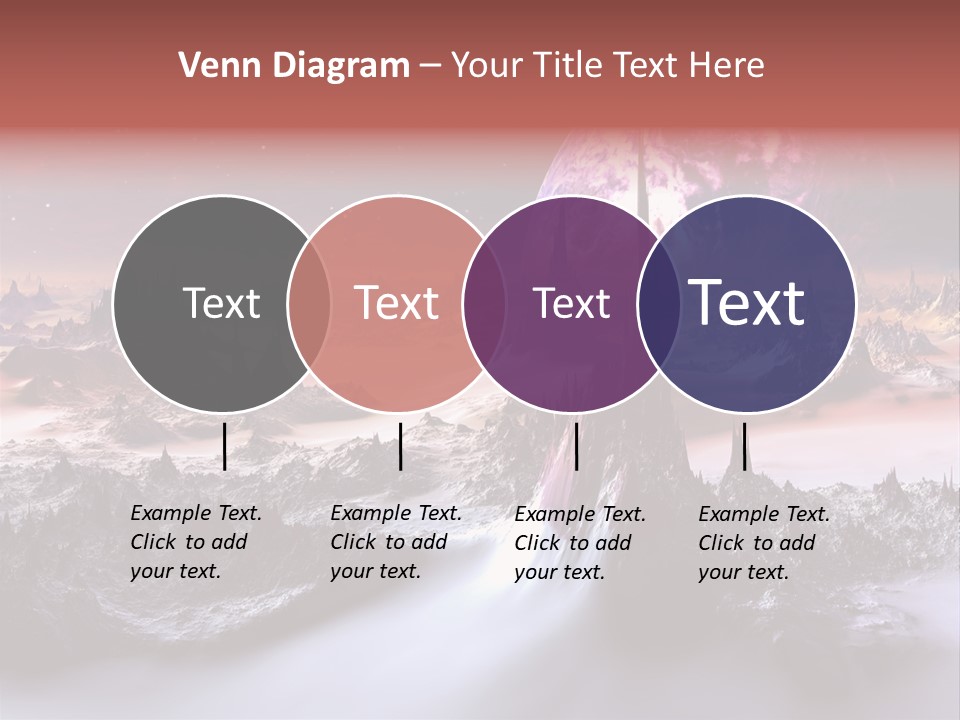 Venn Diagram – Your Title Text Here

Text

Text

Text

Text

Example Text. Click to add your text.

Example Text. Click to add your text.

Example Text. Click to add your text.

Example Text. Click to add your text.